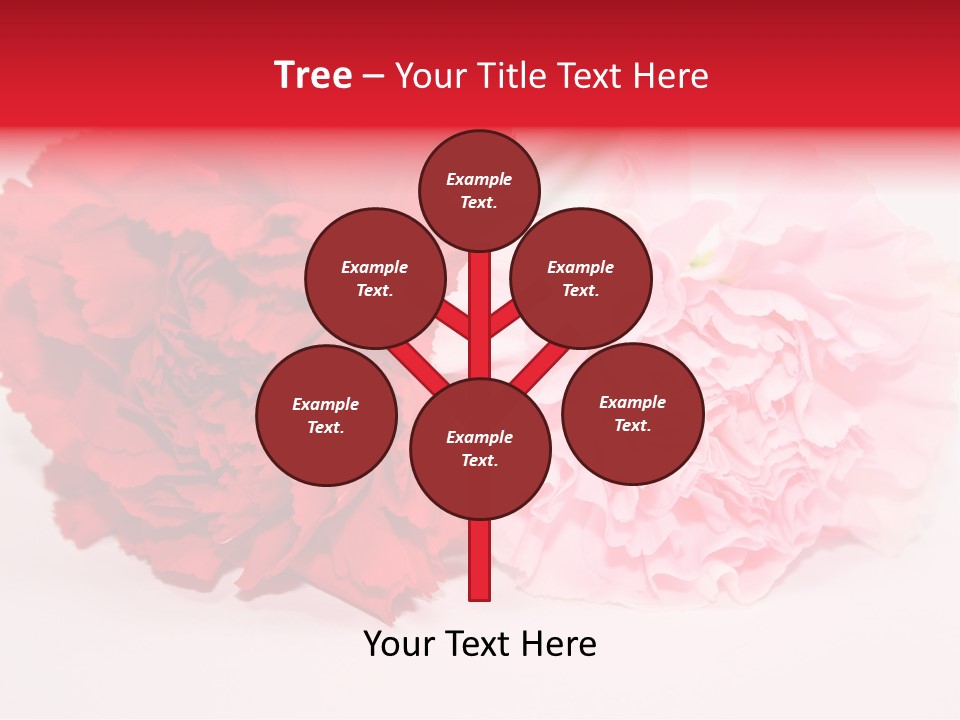 Tree – Your Title Text Here

Example Text.

Example Text.

Example Text.

Example Text.

Example Text.

Example Text.

Your Text Here